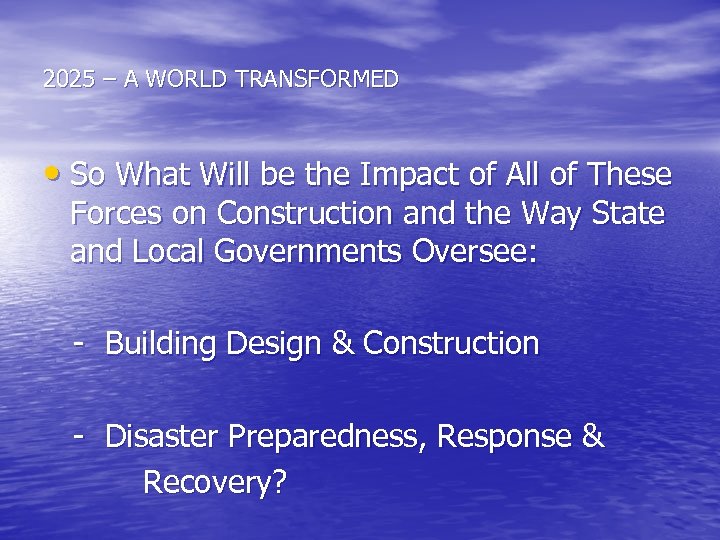 2025 – A WORLD TRANSFORMED

• So What Will be the Impact of All of These Forces on Construction and the Way State and Local Governments Oversee:

- Building Design & Construction

- Disaster Preparedness, Response & Recovery?